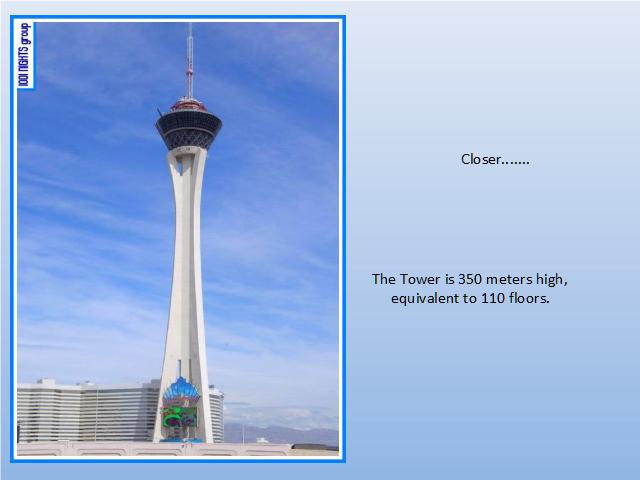 1001 NIGHTS group

Closer…….

The Tower is 350 meters high, equivalent to 110 floors.